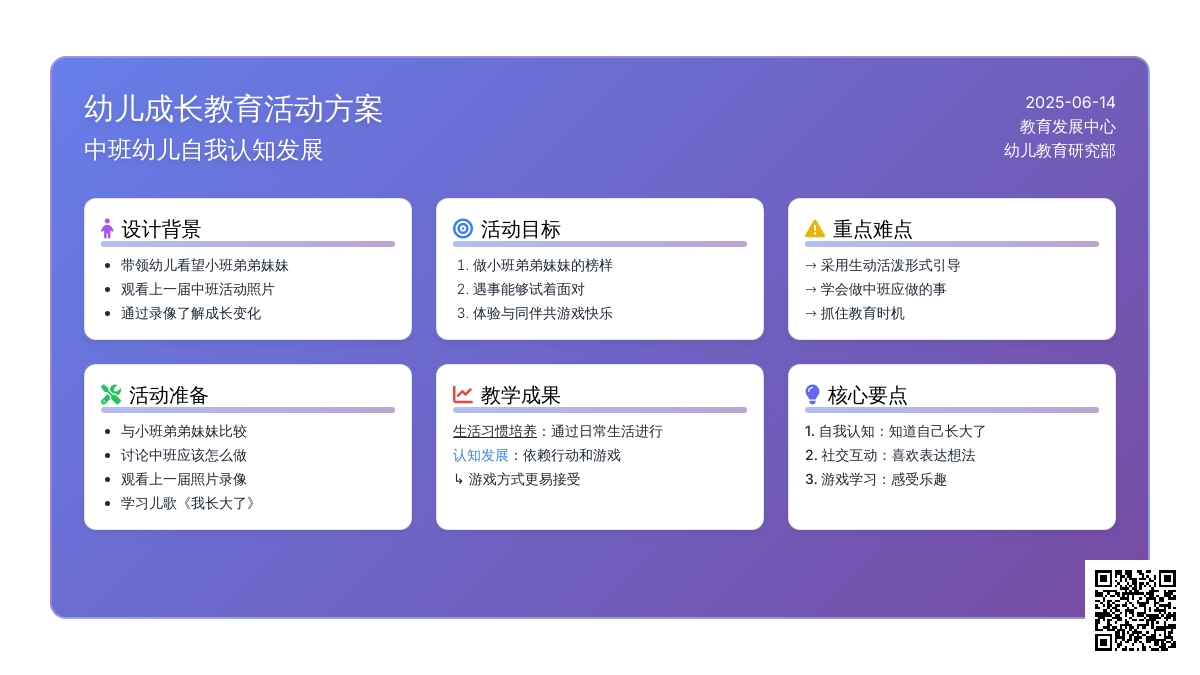 幼儿成长教育活动方案
中班幼儿自我认知发展

2025-06-14
教育发展中心
幼儿教育研究部

设计背景
- 带领幼儿看望小班弟弟妹妹
- 观看上一届中班活动照片
- 通过录像了解成长变化

活动目标
1. 做小班弟弟妹妹的榜样
2. 遇事能够试着面对
3. 体验与同伴共游戏快乐

重点难点
→ 采用生动活泼形式引导
→ 学会做中班应做的事
→ 抓住教育时机

活动准备
- 与小班弟弟妹妹比较
- 讨论中班应该怎么做
- 观看上一届照片录像
- 学习儿歌《我长大了》

教学成果
生活习惯培养：通过日常生活进行
认知发展：依赖行动和游戏
↳ 游戏方式更易接受

核心要点
1. 自我认知：知道自己长大了
2. 社交互动：喜欢表达想法
3. 游戏学习：感受乐趣